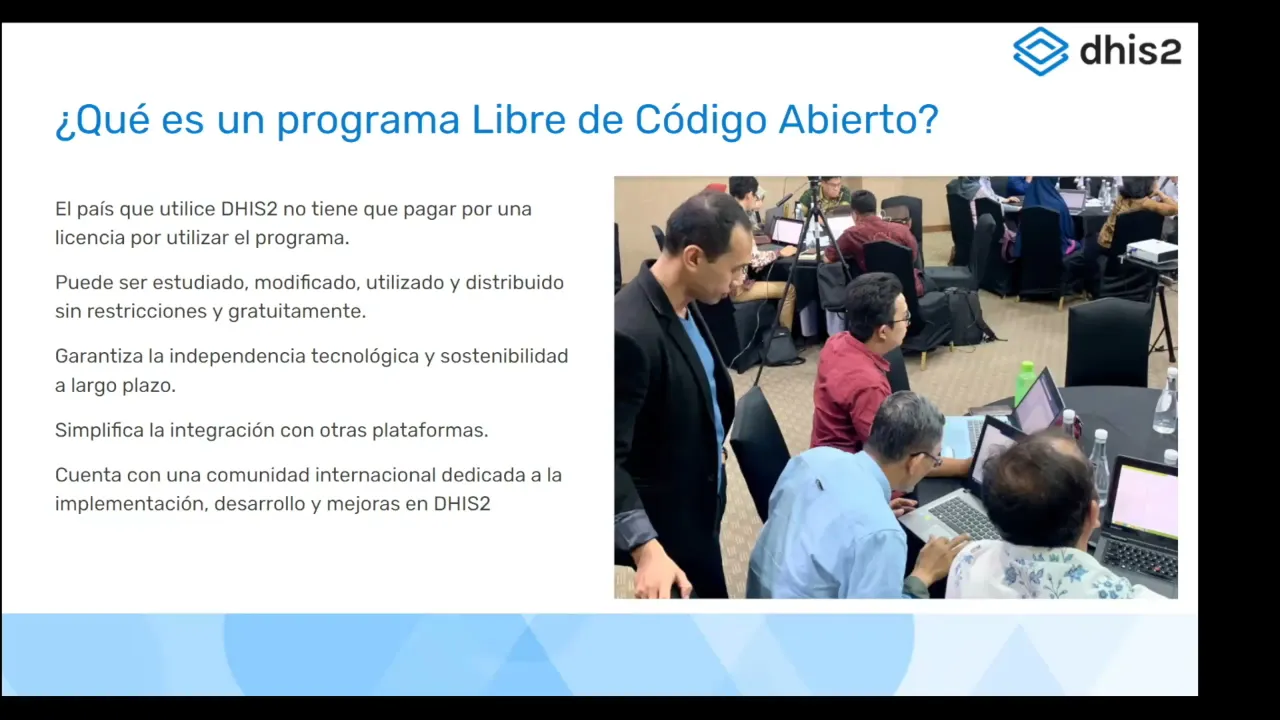 dhis2

¿Qué es un programa Libre de Código Abierto?

El país que utilice DHIS2 no tiene que pagar por una licencia por utilizar el programa.

Puede ser estudiado, modificado, utilizado y distribuido sin restricciones y gratuitamente.

Garantiza la independencia tecnológica y sostenibilidad a largo plazo.

Simplifica la integración con otras plataformas.

Cuenta con una comunidad internacional dedicada a la implementación, desarrollo y mejoras en DHIS2